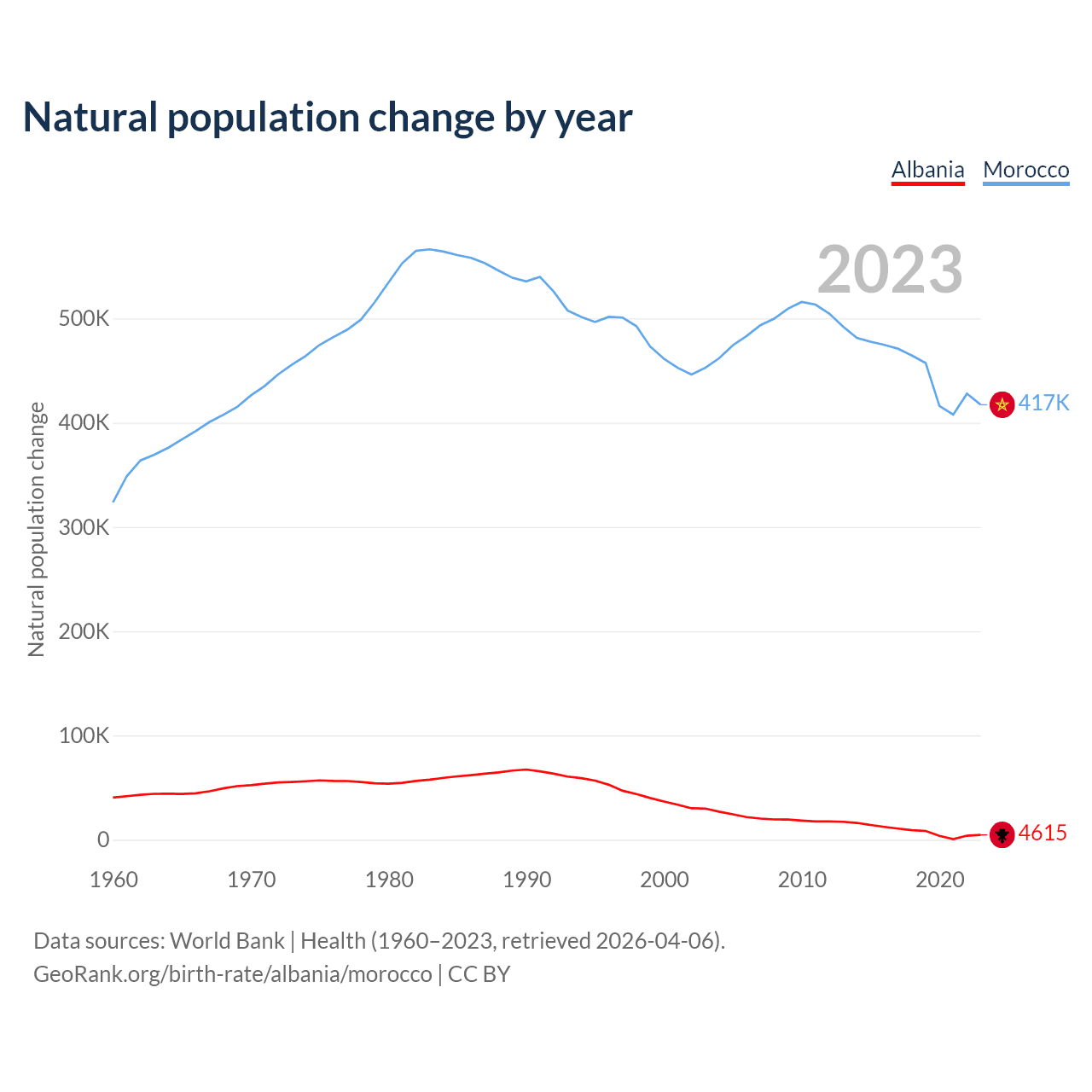 Natural population change by year

Albania Morocco

2023

Natural population change

500K
400K
300K
200K
100K
0

417K
4615

1960 1970 1980 1990 2000 2010 2020

Data sources: World Bank | Health (1960–2023, retrieved 2026-04-06).
GeoRank.org/birth-rate/albania/morocco | CC BY